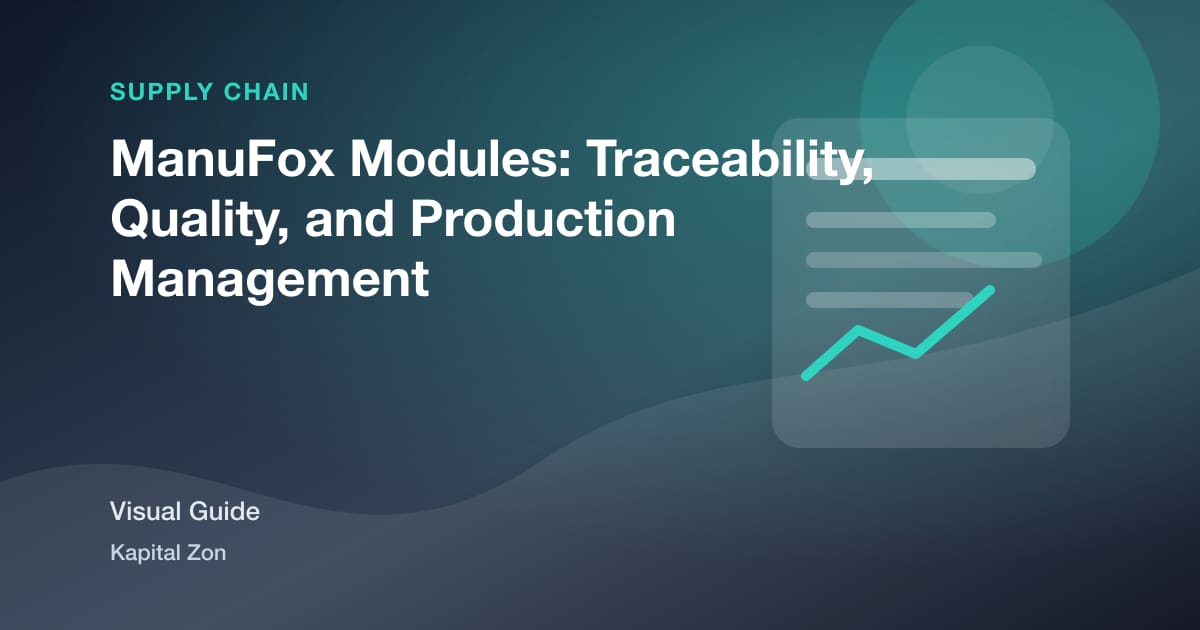 SUPPLY CHAIN

ManuFox Modules: Traceability, Quality, and Production Management

Visual Guide

Kapital Zon